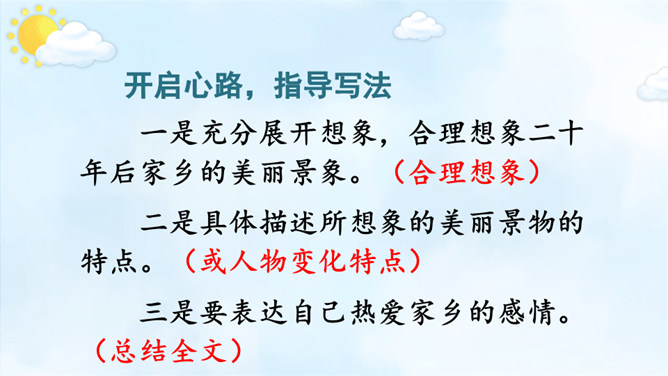 开启心路，指导写法

一是充分展开想象，合理想象二十年后家乡的美丽景象。（合理想象）

二是具体描述所想象的美丽景物的特点。（或人物变化特点）

三是要表达自己热爱家乡的感情。（总结全文）